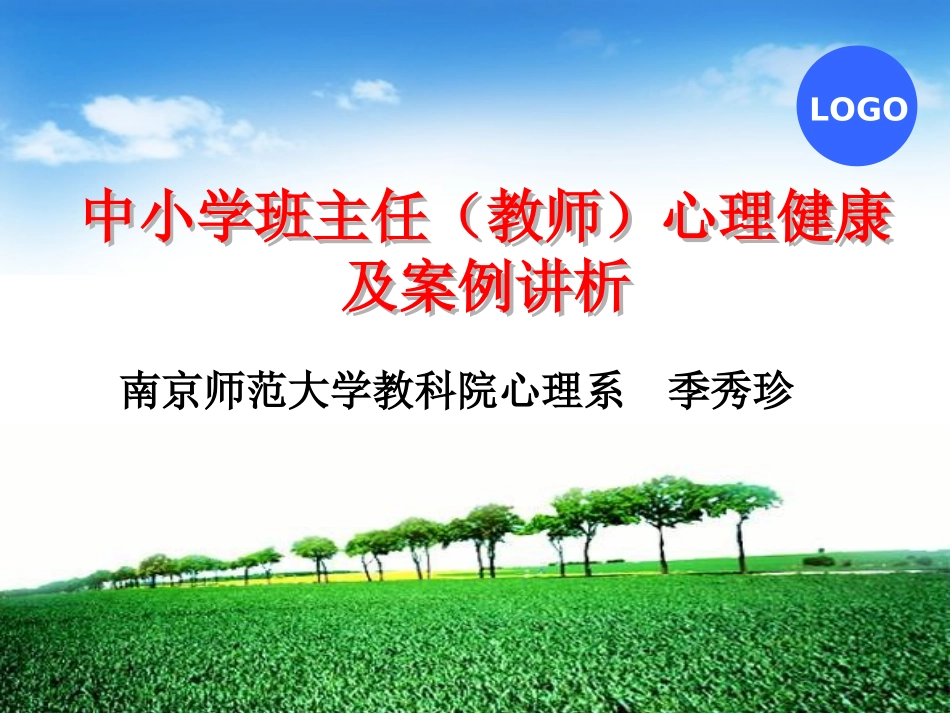 LOGO

中小学班主任（教师）心理健康及案例讲析

南京师范大学教科院心理系　季秀珍